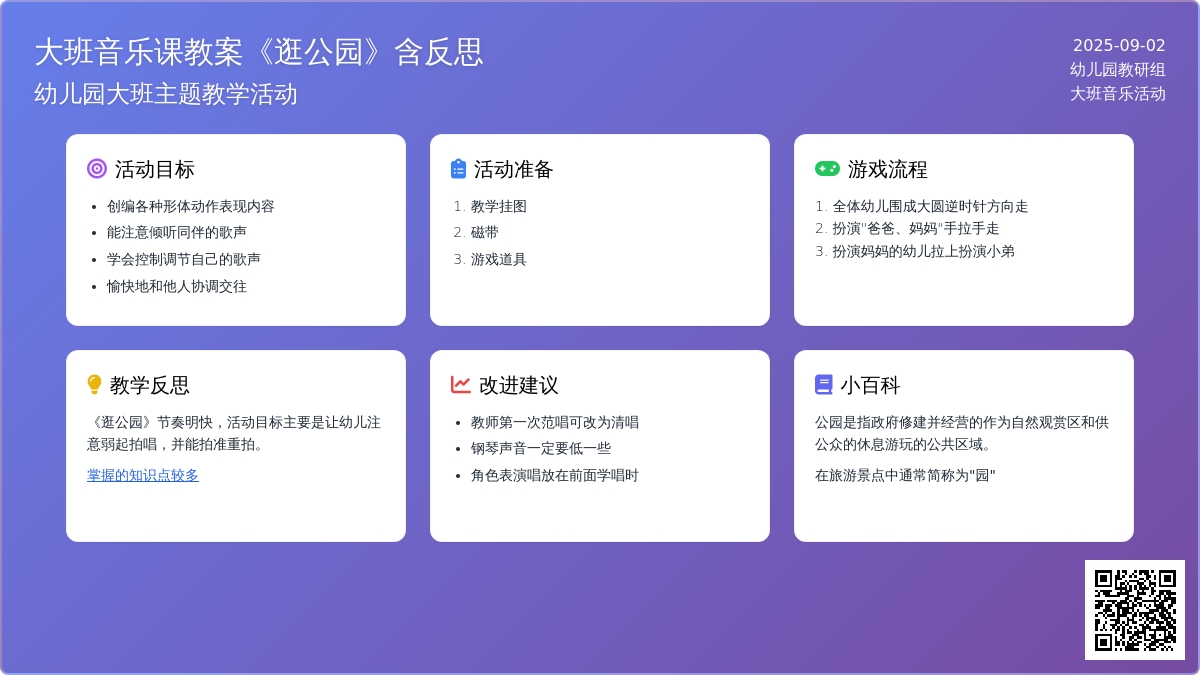 大班音乐课教案《逛公园》含反思
幼儿园大班主题教学活动

2025-09-02
幼儿园教研组
大班音乐活动

活动目标
- 创编各种形体动作表现内容
- 能注意倾听同伴的歌声
- 学会控制调节自己的歌声
- 愉快地和他人协调交往

活动准备
1. 教学挂图
2. 磁带
3. 游戏道具

游戏流程
1. 全体幼儿围成大圆逆时针方向走
2. 扮演"爸爸、妈妈"手拉手走
3. 扮演妈妈的幼儿拉上扮演小弟

教学反思
《逛公园》节奏明快，活动目标主要是让幼儿注意弱起拍唱，并能拍准重拍。

掌握的知识点较多

改进建议
- 教师第一次范唱可改为清唱
- 钢琴声音一定要低一些
- 角色表演唱放在前面学唱时

小百科
公园是指政府修建并经营的作为自然观赏区和供公众的休息游玩的公共区域。

在旅游景点中通常简称为"园"